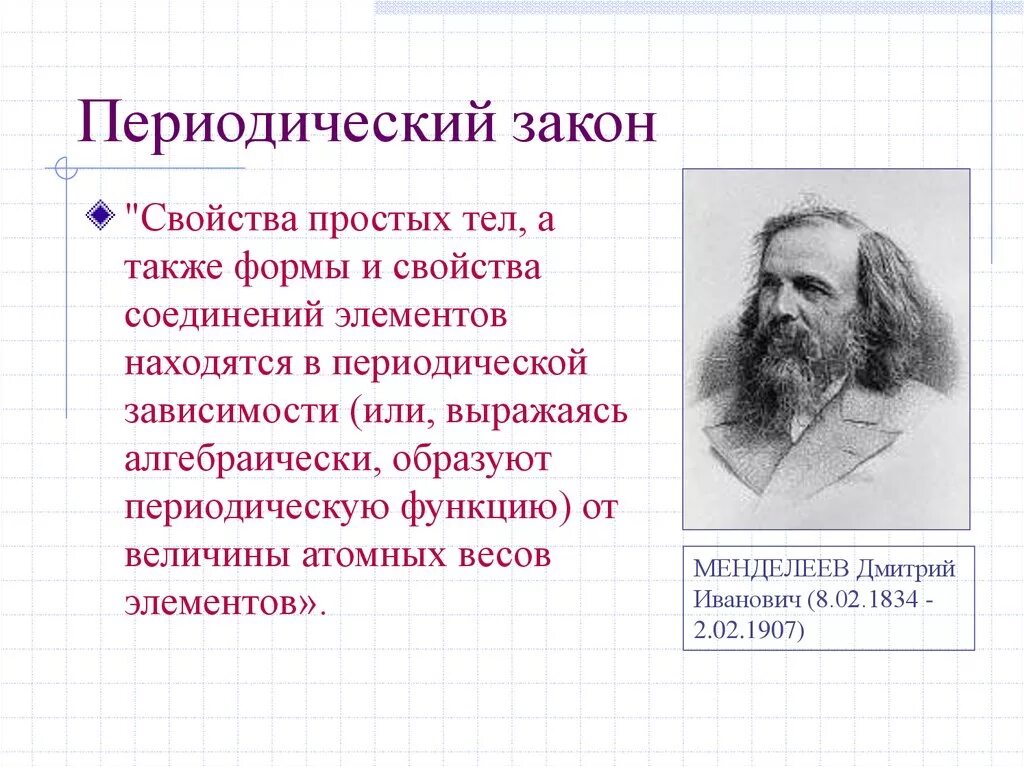 Периодический закон

"Свойства простых тел, а также формы и свойства соединений элементов находятся в периодической зависимости (или, выражаясь алгебраически, образуют периодическую функцию) от величины атомных весов элементов».

МЕНДЕЛЕЕВ Дмитрий Иванович (8.02.1834 - 2.02.1907)